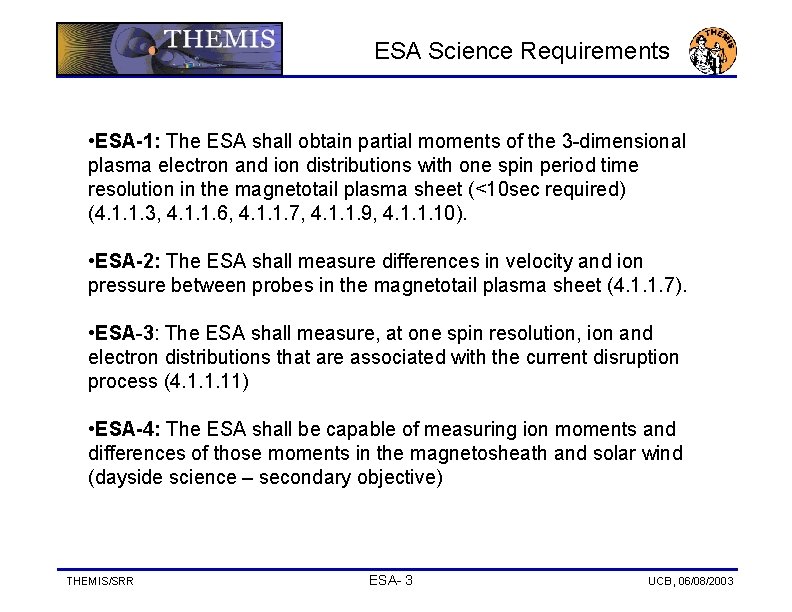 THEMIS

ESA Science Requirements

THEMIS

•ESA-1: The ESA shall obtain partial moments of the 3-dimensional plasma electron and ion distributions with one spin period time resolution in the magnetotail plasma sheet (<10sec required) (4.1.1.3, 4.1.1.6, 4.1.1.7, 4.1.1.9, 4.1.1.10).

•ESA-2: The ESA shall measure differences in velocity and ion pressure between probes in the magnetotail plasma sheet (4.1.1.7).

•ESA-3: The ESA shall measure, at one spin resolution, ion and electron distributions that are associated with the current disruption process (4.1.1.11)

•ESA-4: The ESA shall be capable of measuring ion moments and differences of those moments in the magnetosheath and solar wind (dayside science – secondary objective)

THEMIS/SRR

ESA- 3

UCB, 06/08/2003